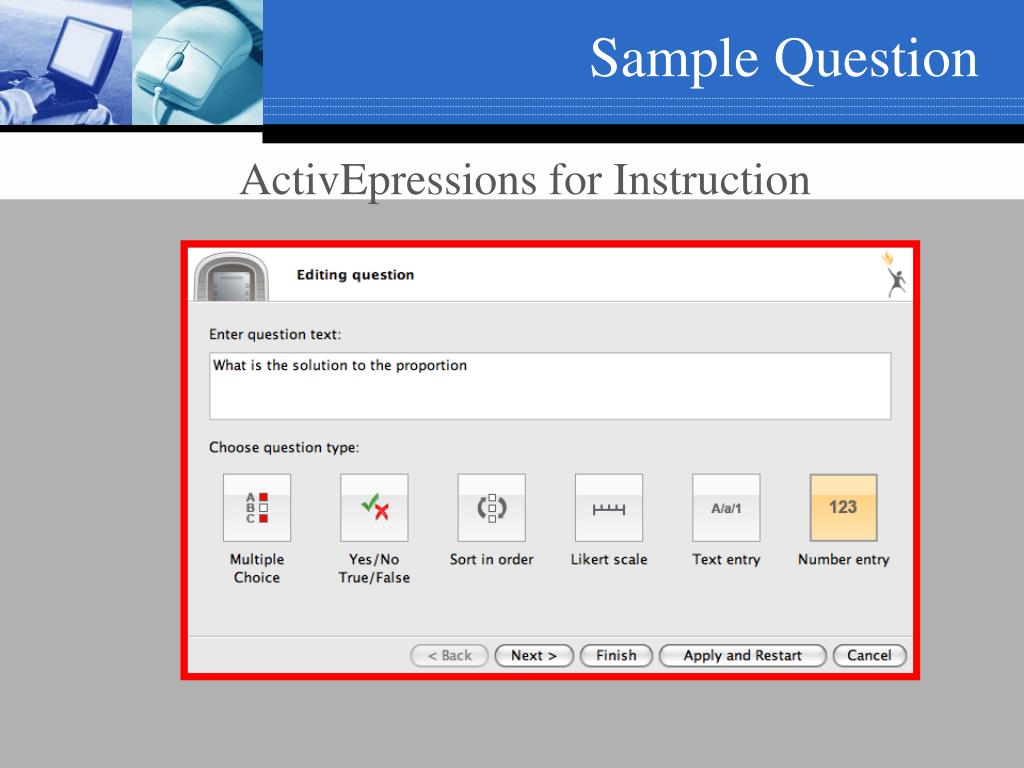 Sample Question

ActivEpressions for Instruction

Editing question

Enter question text:

What is the solution to the proportion

Choose question type:

A B C

Multiple Choice

Yes/No True/False

Sort in order

Likert scale

A/a/1

Text entry

123

Number entry

< Back

Next >

Finish

Apply and Restart

Cancel